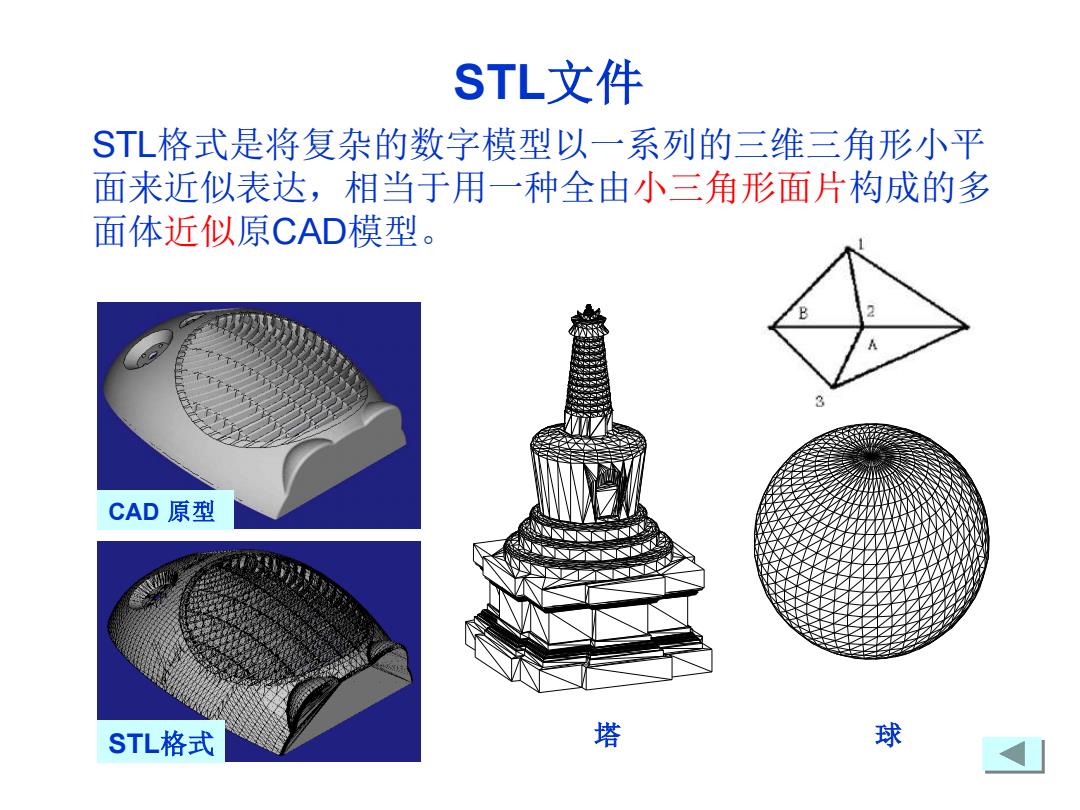 STL文件

STL格式是将复杂的数字模型以一系列的三维三角形小平面来近似表达，相当于用一种全由小三角形面片构成的多面体近似原CAD模型。

1
B
2
A
3

CAD 原型

STL格式

塔

球